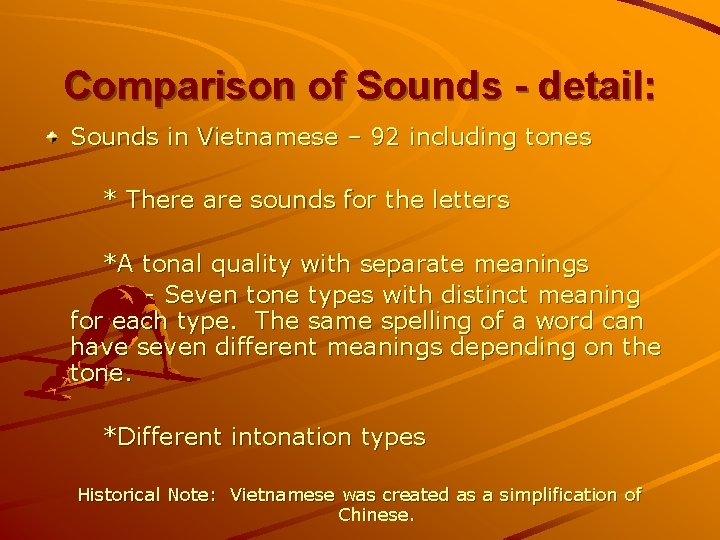 Comparison of Sounds - detail:

Sounds in Vietnamese – 92 including tones

* There are sounds for the letters

*A tonal quality with separate meanings

- Seven tone types with distinct meaning for each type. The same spelling of a word can have seven different meanings depending on the tone.

*Different intonation types

Historical Note: Vietnamese was created as a simplification of Chinese.